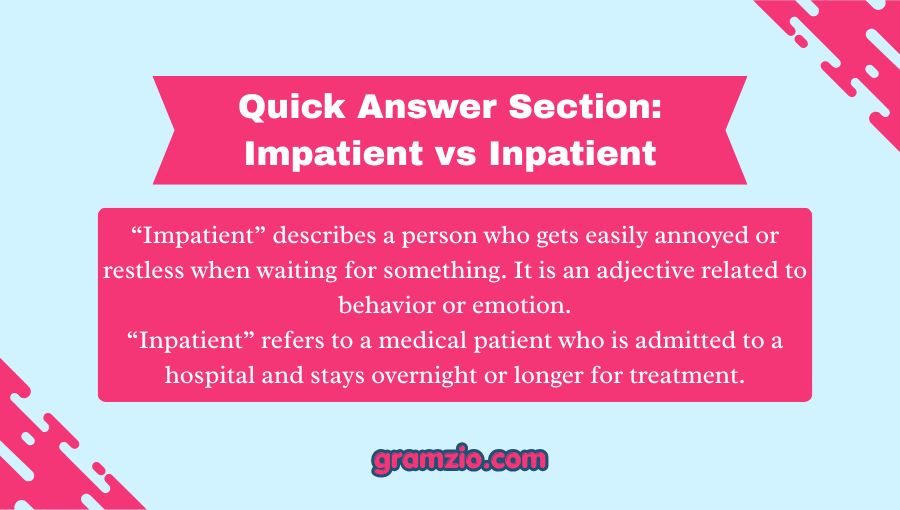 Quick Answer Section: Impatient vs Inpatient

“Impatient” describes a person who gets easily annoyed or restless when waiting for something. It is an adjective related to behavior or emotion.
“Inpatient” refers to a medical patient who is admitted to a hospital and stays overnight or longer for treatment.

gramzio.com